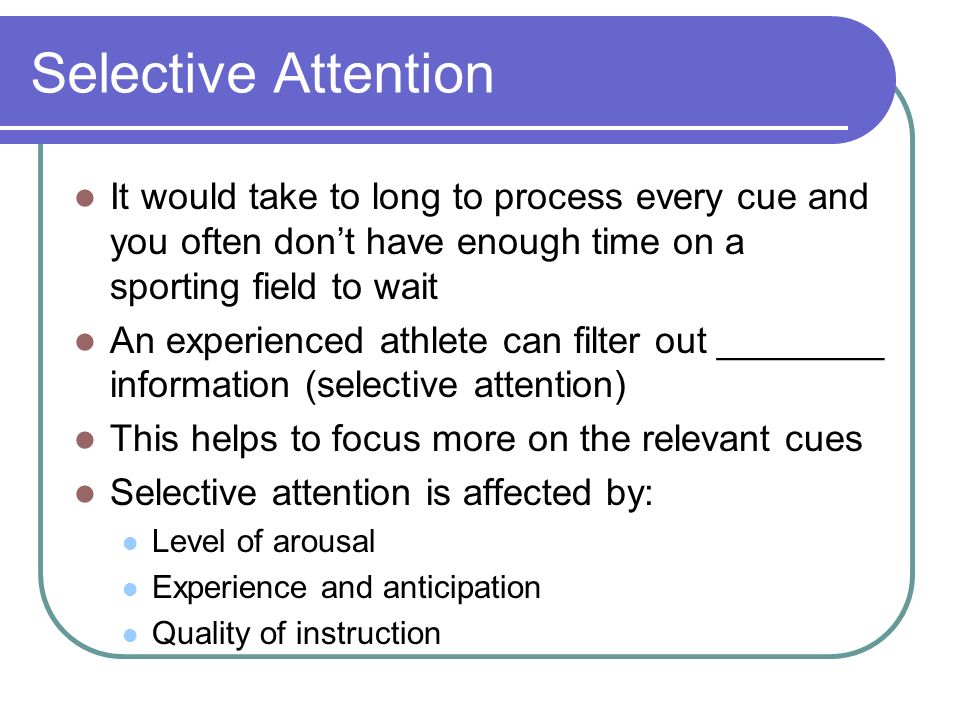 Selective Attention

- It would take to long to process every cue and you often don't have enough time on a sporting field to wait
- An experienced athlete can filter out ________ information (selective attention)
- This helps to focus more on the relevant cues
- Selective attention is affected by:
  - Level of arousal
  - Experience and anticipation
  - Quality of instruction